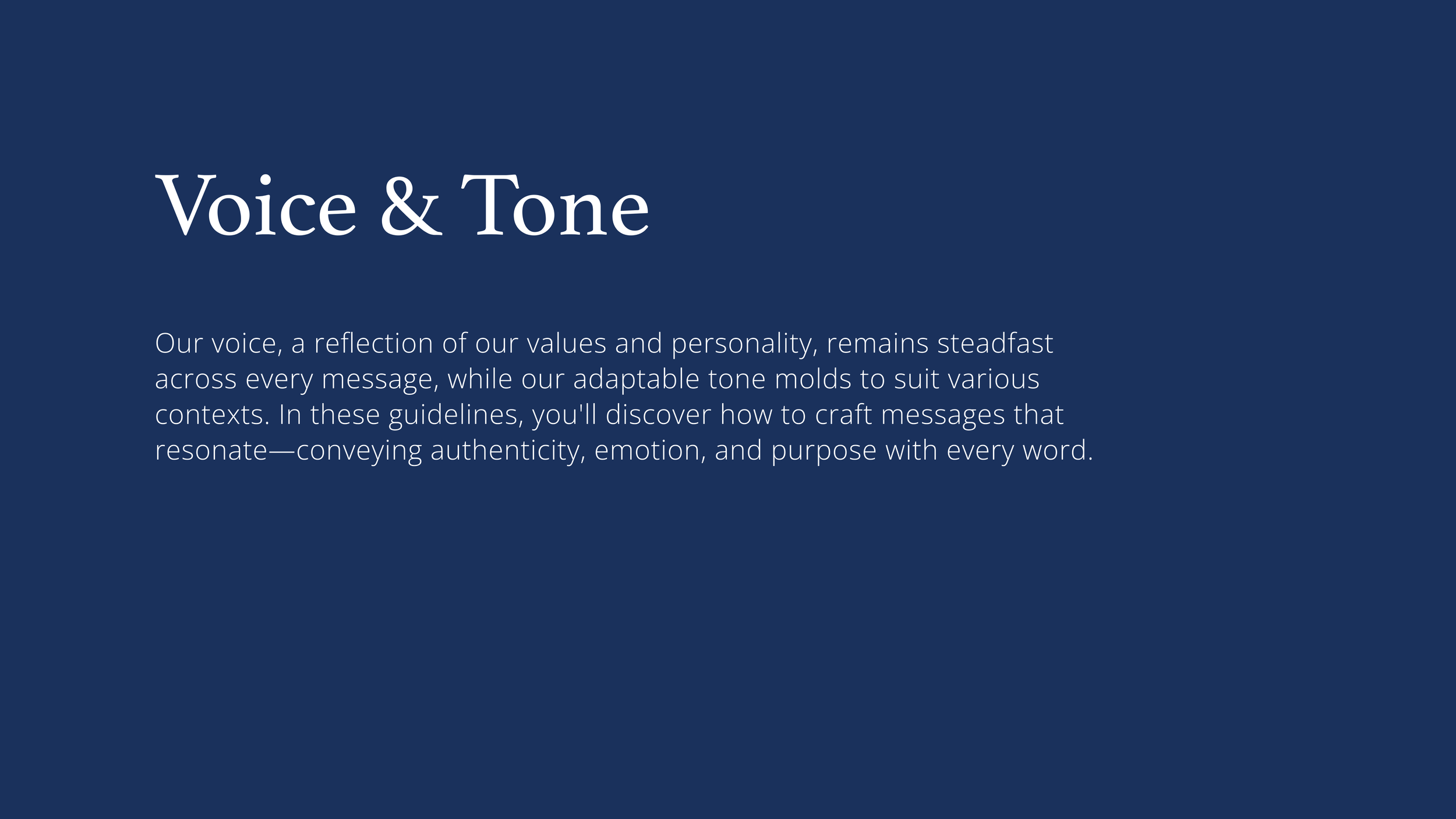 Voice & Tone

Our voice, a reflection of our values and personality, remains steadfast across every message, while our adaptable tone molds to suit various contexts. In these guidelines, you'll discover how to craft messages that resonate—conveying authenticity, emotion, and purpose with every word.